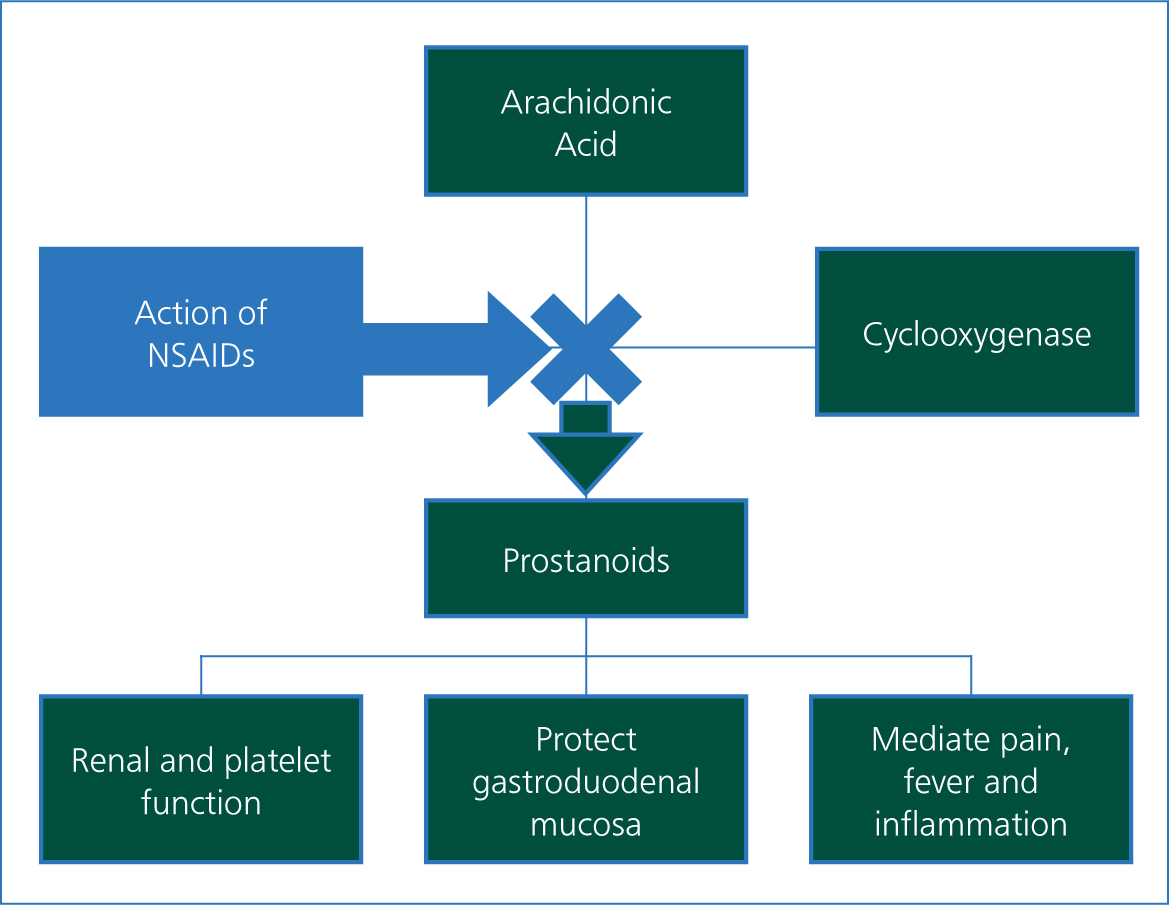 Arachidonic Acid

Action of NSAIDs

Cyclooxygenase

Prostanoids

Renal and platelet function

Protect gastroduodenal mucosa

Mediate pain, fever and inflammation